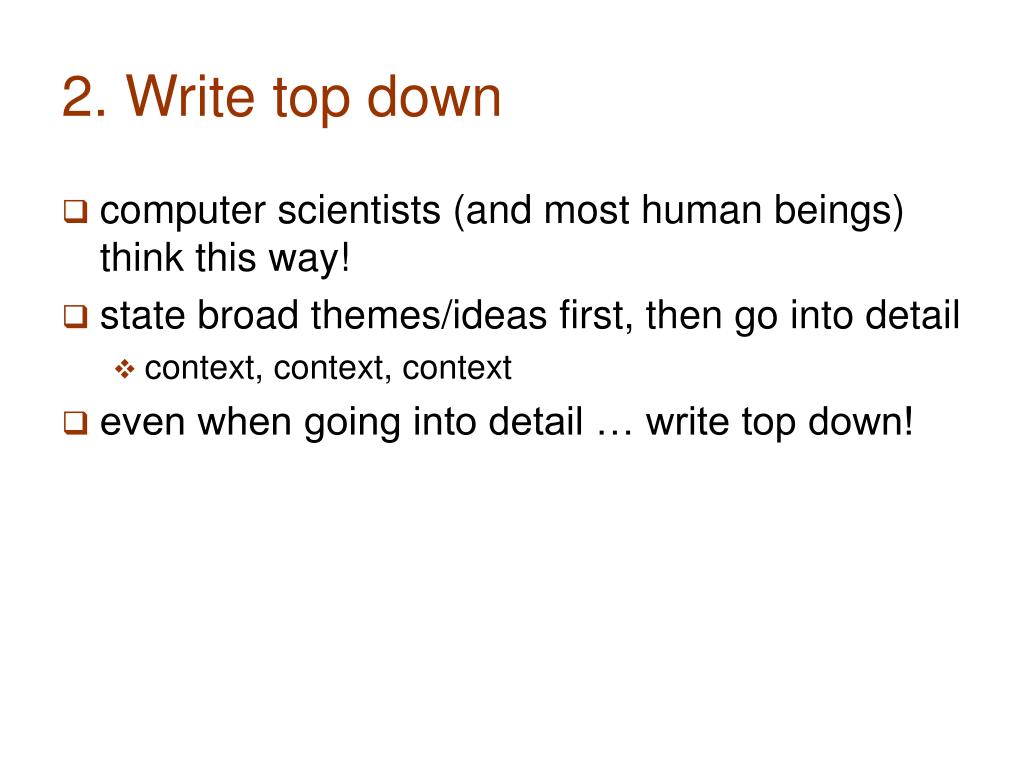 2. Write top down

❑ computer scientists (and most human beings) think this way!
❑ state broad themes/ideas first, then go into detail
❖ context, context, context
❑ even when going into detail … write top down!